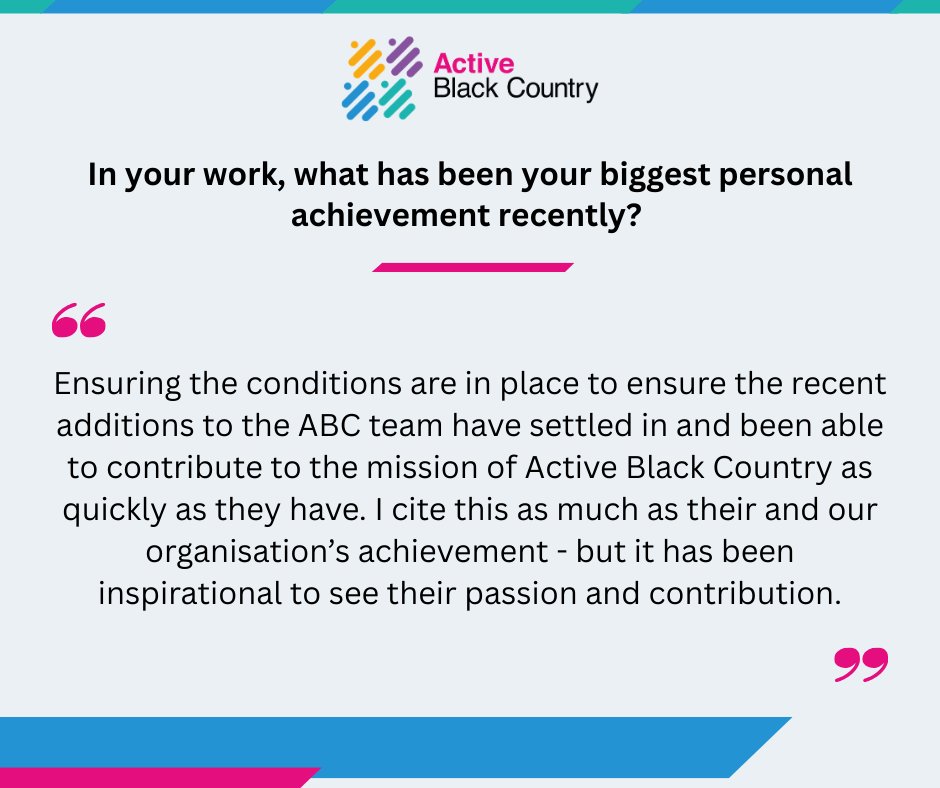 Active
Black Country

In your work, what has been your biggest personal achievement recently?

“

Ensuring the conditions are in place to ensure the recent additions to the ABC team have settled in and been able to contribute to the mission of Active Black Country as quickly as they have. I cite this as much as their and our organisation’s achievement - but it has been inspirational to see their passion and contribution.

”